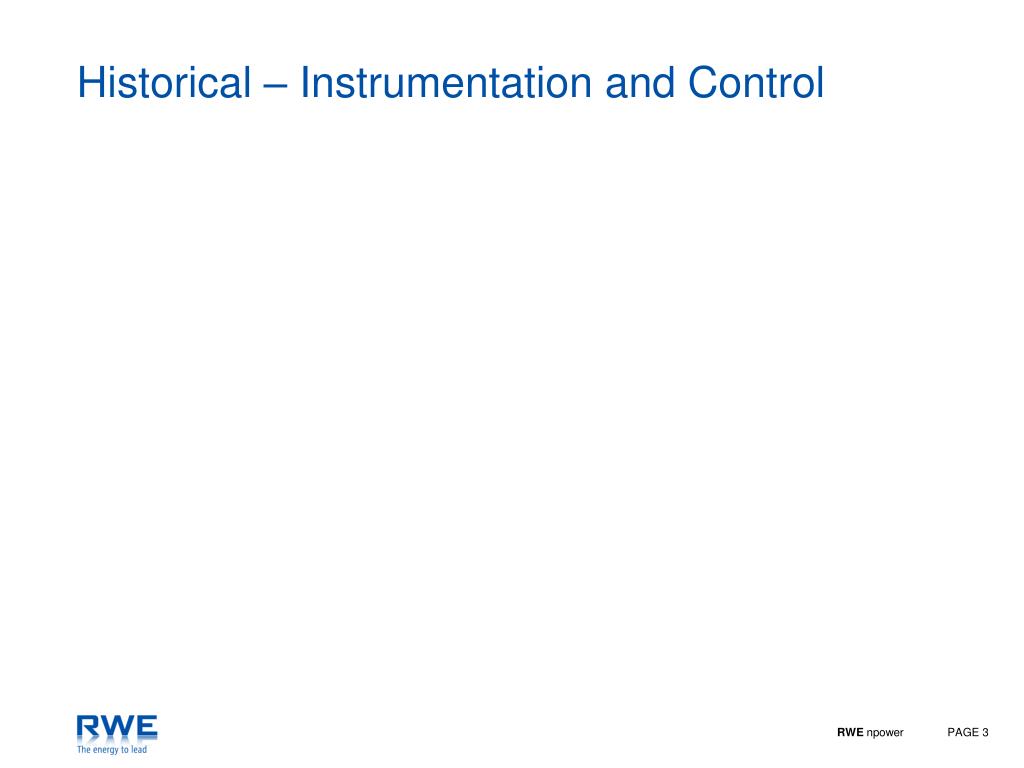 Historical – Instrumentation and Control

RWE
The energy to lead

RWE npower PAGE 3